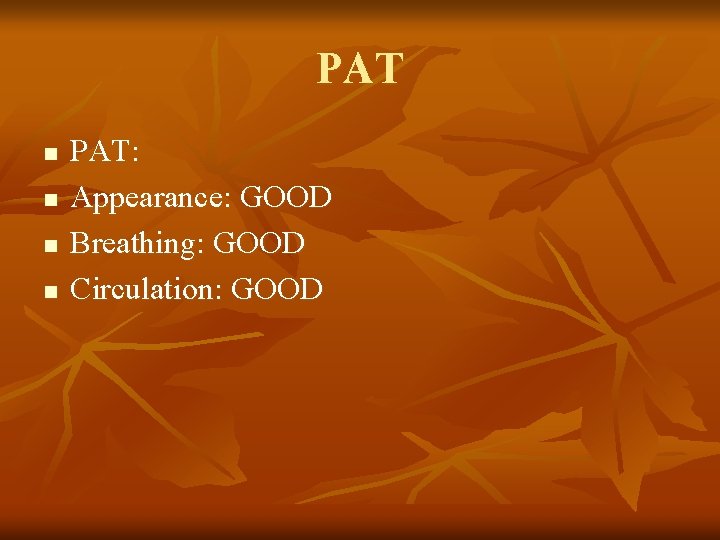 PAT

- PAT:
- Appearance: GOOD
- Breathing: GOOD
- Circulation: GOOD